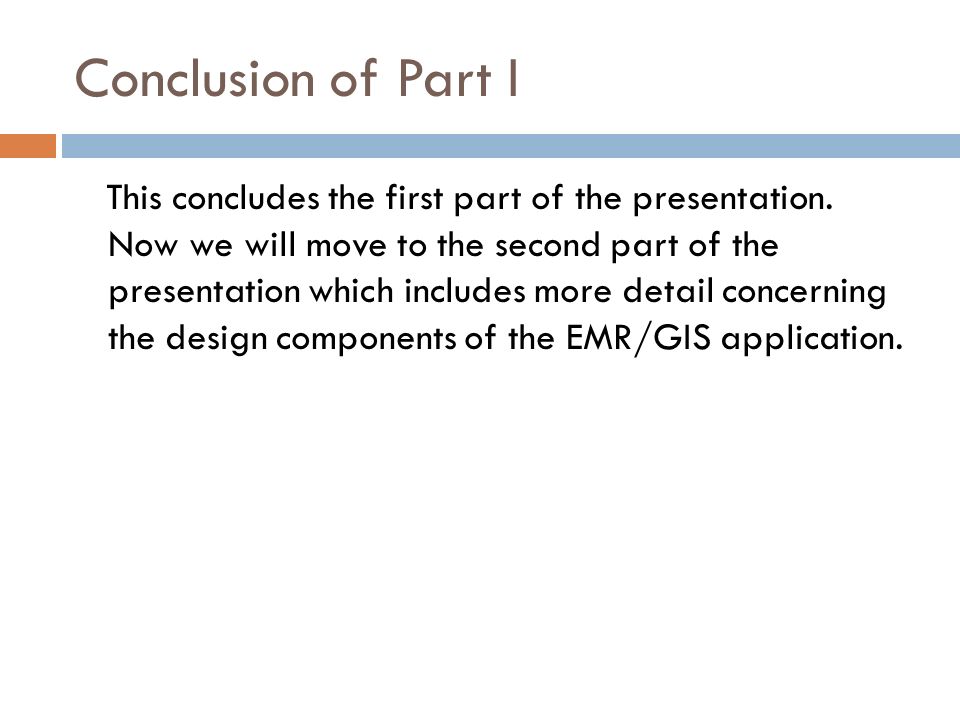 Conclusion of Part I

This concludes the first part of the presentation. Now we will move to the second part of the presentation which includes more detail concerning the design components of the EMR/GIS application.